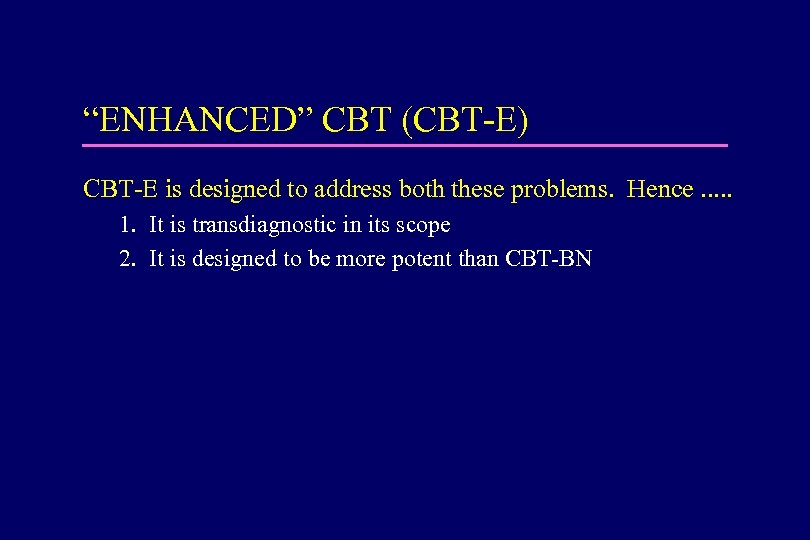 “ENHANCED” CBT (CBT-E)

CBT-E is designed to address both these problems. Hence .....

1. It is transdiagnostic in its scope
2. It is designed to be more potent than CBT-BN